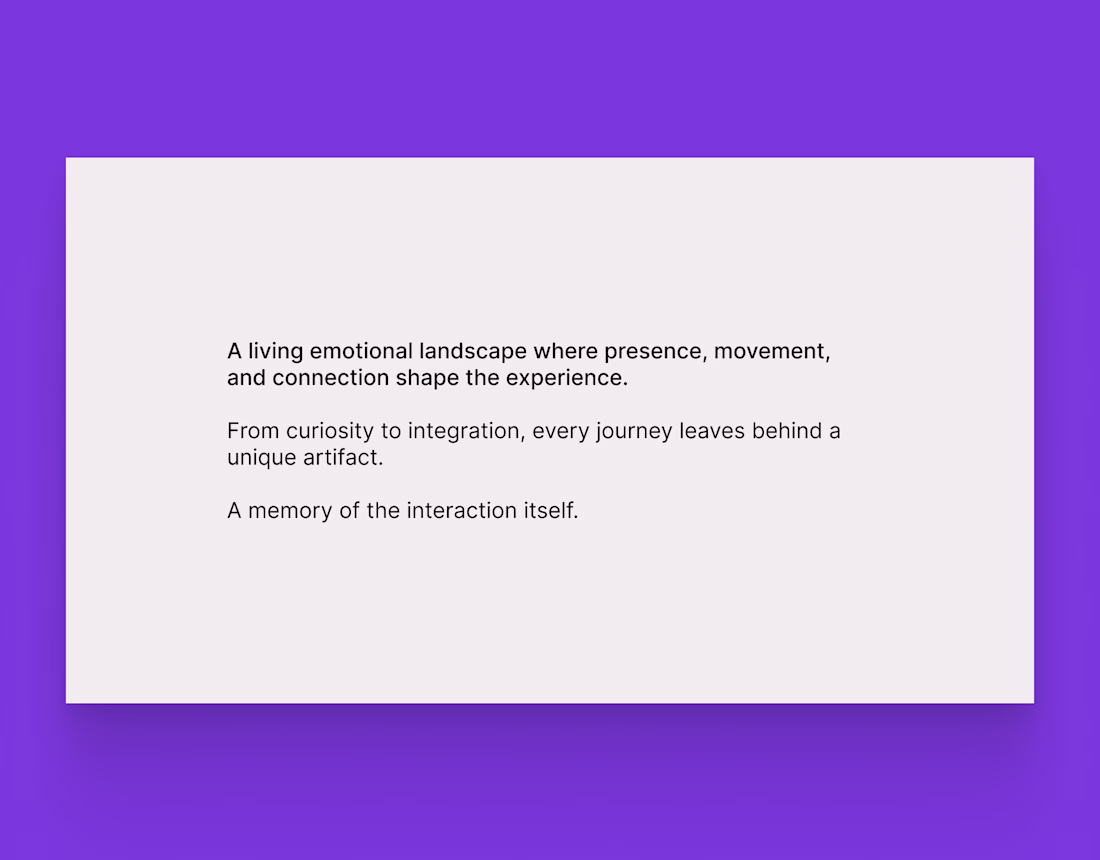 A living emotional landscape where presence, movement, and connection shape the experience.

From curiosity to integration, every journey leaves behind a unique artifact.

A memory of the interaction itself.